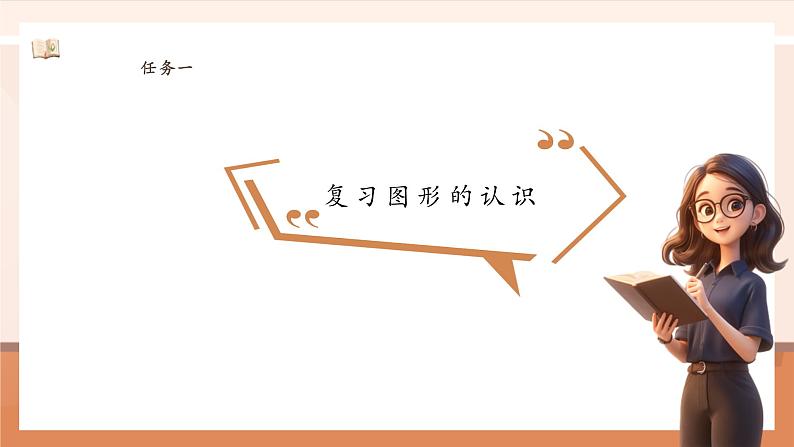 任务一

复习图形的认识